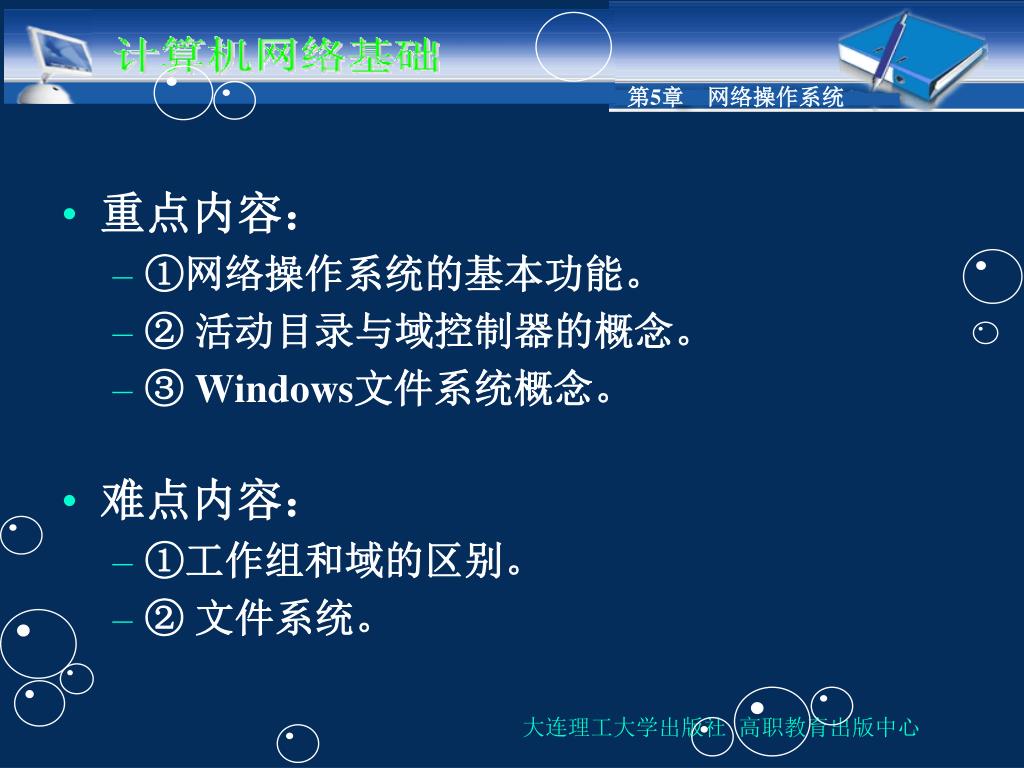 计算机网络基础

第5章　网络操作系统

• 重点内容：
– ①网络操作系统的基本功能。
– ② 活动目录与域控制器的概念。
– ③ Windows文件系统概念。

• 难点内容：
– ①工作组和域的区别。
– ② 文件系统。

大连理工大学出版社 高职教育出版中心